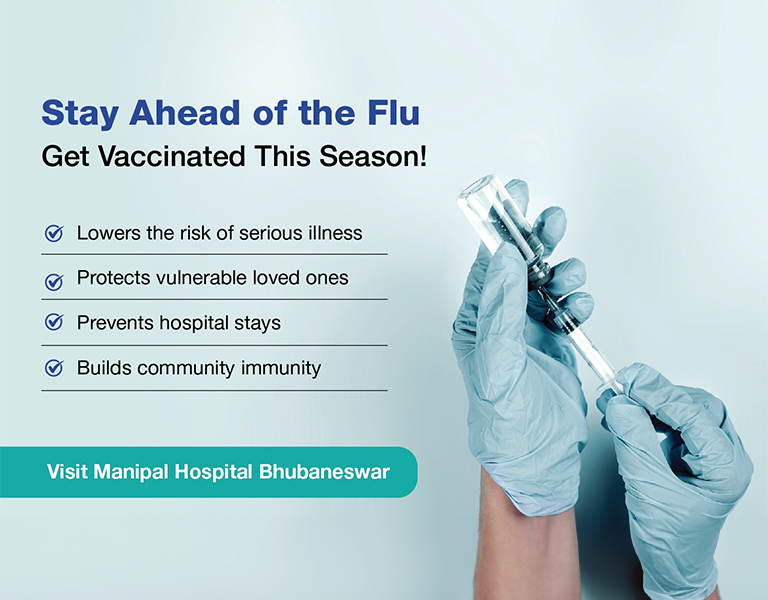 Stay Ahead of the Flu
Get Vaccinated This Season!

Lowers the risk of serious illness

Protects vulnerable loved ones

Prevents hospital stays

Builds community immunity

Visit Manipal Hospital Bhubaneswar